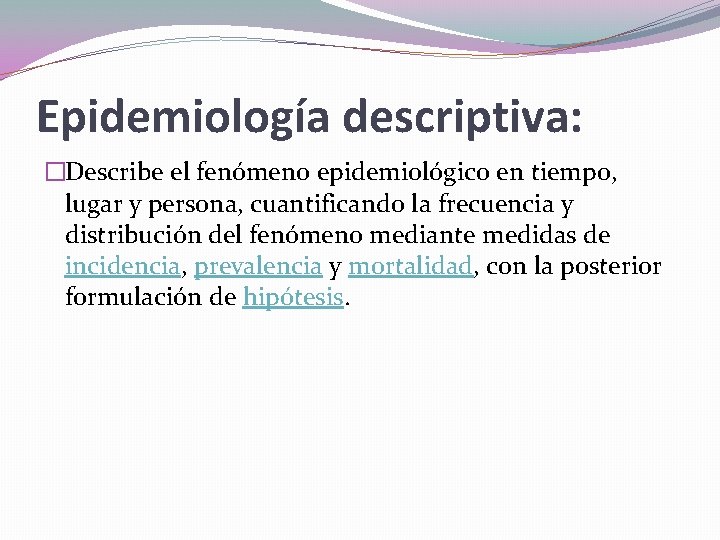 Epidemiología descriptiva:

□Describe el fenómeno epidemiológico en tiempo, lugar y persona, cuantificando la frecuencia y distribución del fenómeno mediante medidas de incidencia, prevalencia y mortalidad, con la posterior formulación de hipótesis.